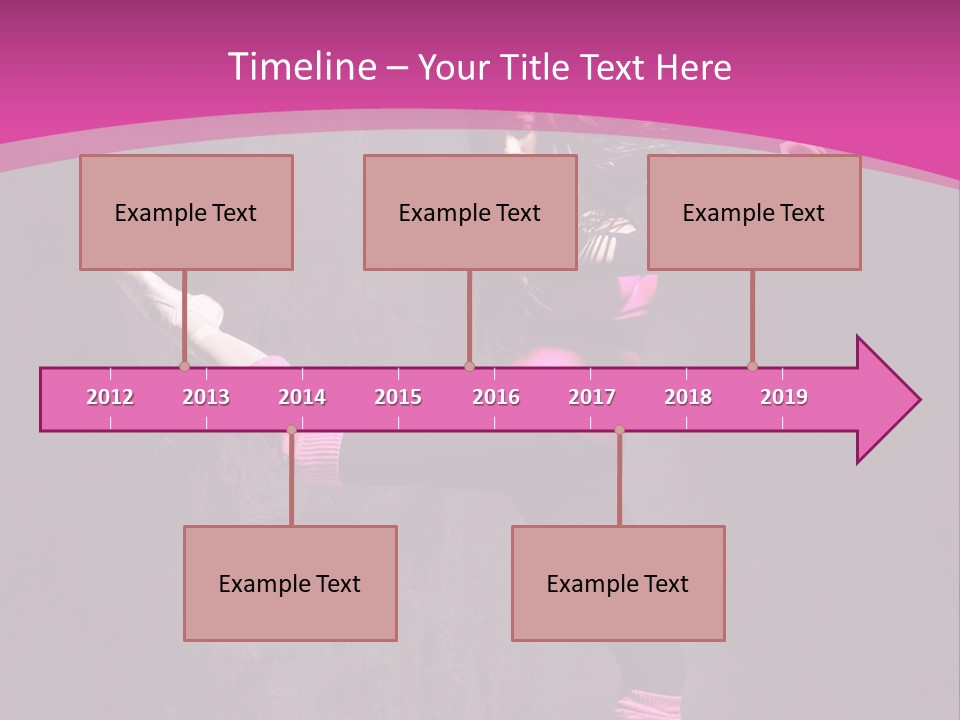 Timeline – Your Title Text Here

Example Text

Example Text

Example Text

2012 2013 2014 2015 2016 2017 2018 2019

Example Text

Example Text